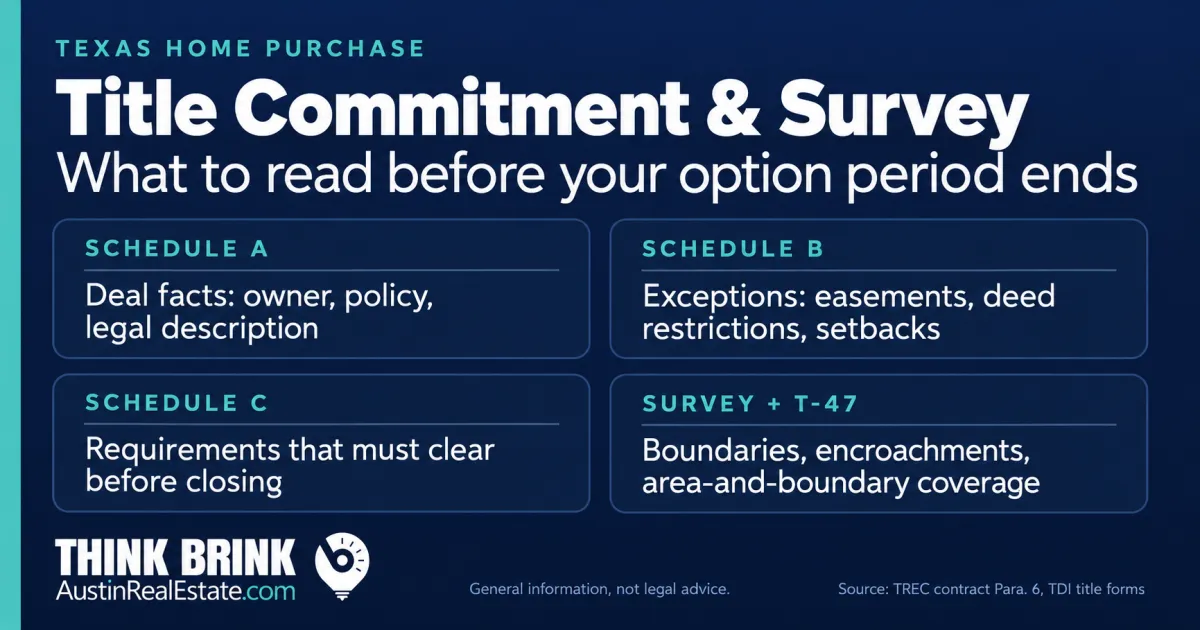 TEXAS HOME PURCHASE

Title Commitment & Survey

What to read before your option period ends

SCHEDULE A

Deal facts: owner, policy, legal description

SCHEDULE B

Exceptions: easements, deed restrictions, setbacks

SCHEDULE C

Requirements that must clear before closing

SURVEY + T-47

Boundaries, encroachments, area-and-boundary coverage

THINK BRINK
AustinRealEstate.com

General information, not legal advice.

Source: TREC contract Para. 6, TDI title forms